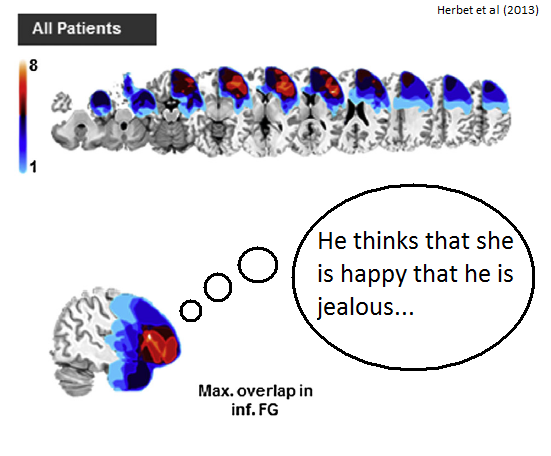 Herbet et al (2013)

All Patients

8

1

He thinks that she is happy that he is jealous...

Max. overlap in inf. FG